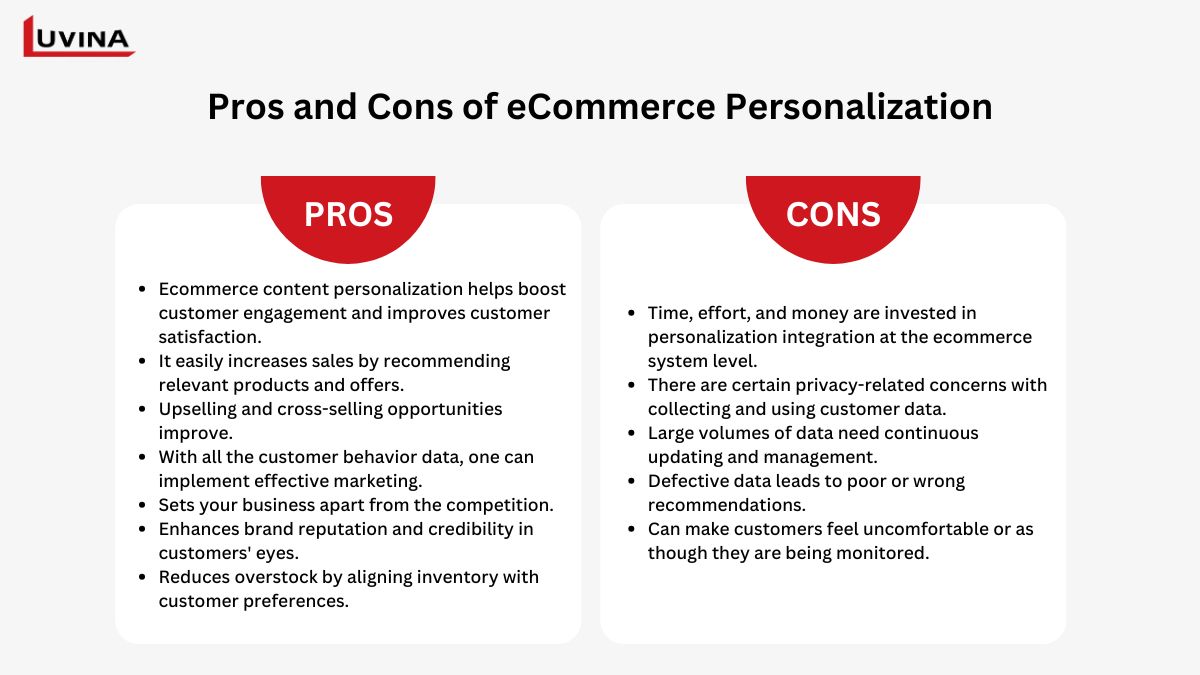 LUVINA

Pros and Cons of eCommerce Personalization

PROS

- Ecommerce content personalization helps boost customer engagement and improves customer satisfaction.
- It easily increases sales by recommending relevant products and offers.
- Upselling and cross-selling opportunities improve.
- With all the customer behavior data, one can implement effective marketing.
- Sets your business apart from the competition.
- Enhances brand reputation and credibility in customers' eyes.
- Reduces overstock by aligning inventory with customer preferences.

CONS

- Time, effort, and money are invested in personalization integration at the ecommerce system level.
- There are certain privacy-related concerns with collecting and using customer data.
- Large volumes of data need continuous updating and management.
- Defective data leads to poor or wrong recommendations.
- Can make customers feel uncomfortable or as though they are being monitored.